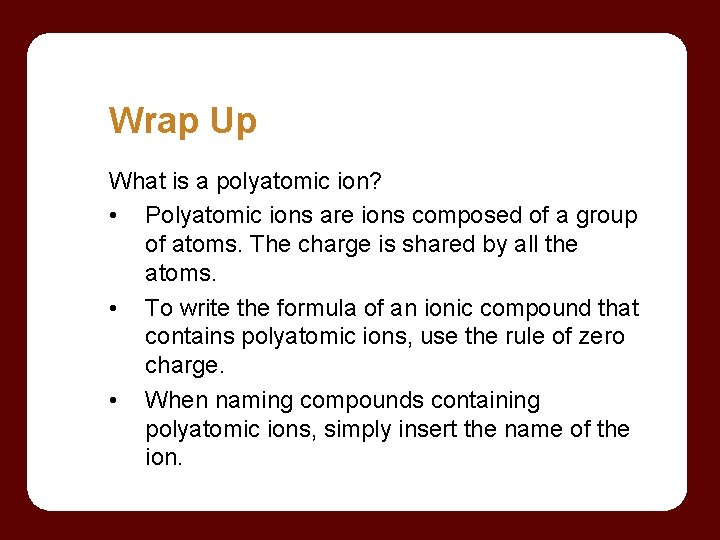 Wrap Up

What is a polyatomic ion?

• Polyatomic ions are ions composed of a group of atoms. The charge is shared by all the atoms.
• To write the formula of an ionic compound that contains polyatomic ions, use the rule of zero charge.
• When naming compounds containing polyatomic ions, simply insert the name of the ion.